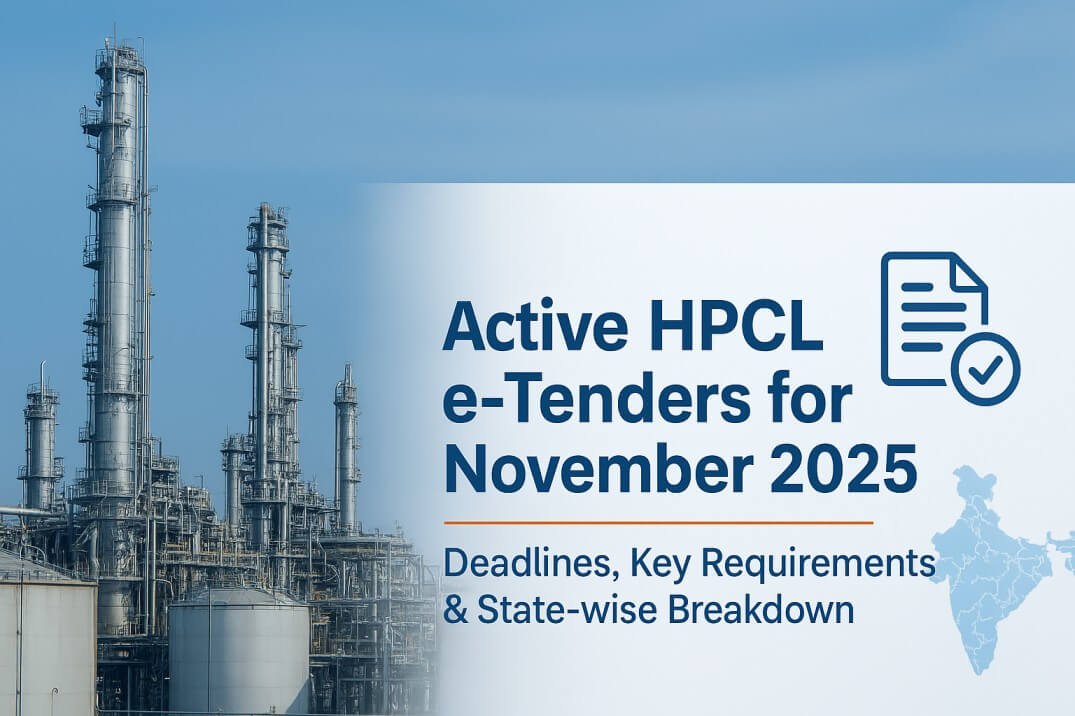 Active HPCL e-Tenders for November 2025

Deadlines, Key Requirements & State-wise Breakdown